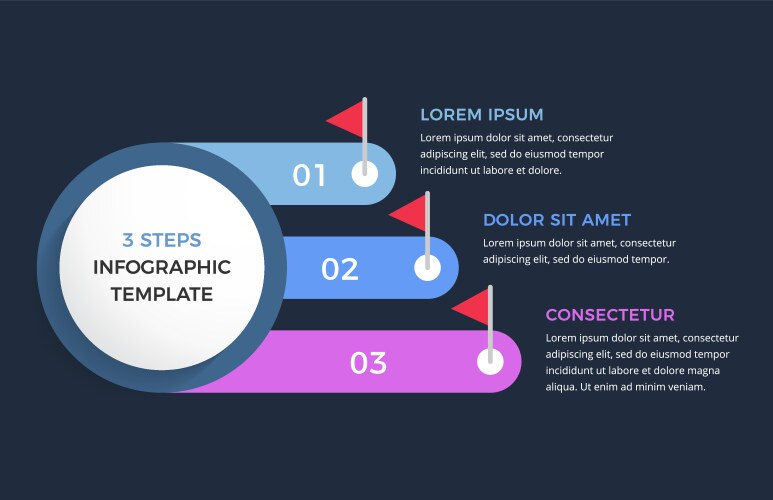 3 STEPS
INFOGRAPHIC
TEMPLATE

01

LOREM IPSUM
Lorem ipsum dolor sit amet, consectetur adipiscing elit, sed do eiusmod tempor incididunt ut labore et dolore.

02

DOLOR SIT AMET
Lorem ipsum dolor sit amet, consectetur adipiscing elit, sed do eiusmod tempor.

03

CONSECTETUR
Lorem ipsum dolor sit amet, consectetur adipiscing elit, sed do eiusmod tempor incididunt ut labore et dolore magna aliqua. Ut enim ad minim veniam.